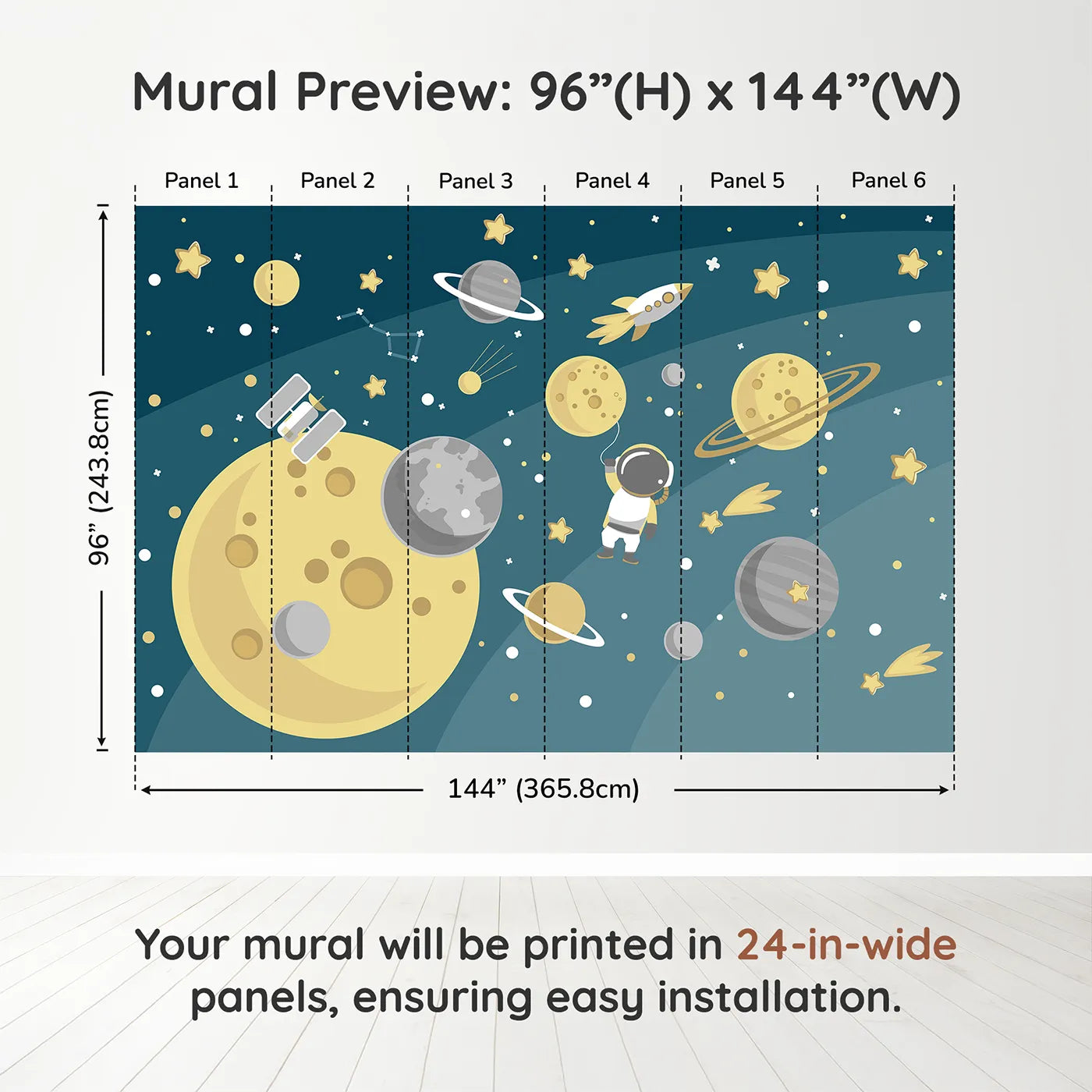 Mural Preview: 96”(H) x 144”(W)

Panel 1
Panel 2
Panel 3
Panel 4
Panel 5
Panel 6

96” (243.8cm)

144” (365.8cm)

Your mural will be printed in 24-in-wide panels, ensuring easy installation.